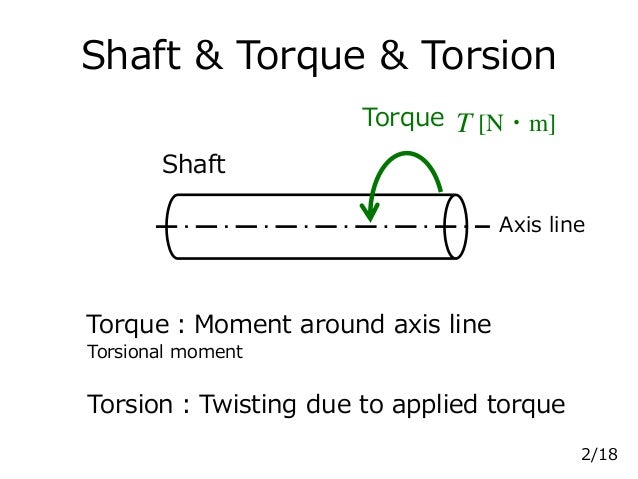 Shaft & Torque & Torsion

Torque $T$ [N・m]

Shaft

Axis line

Torque : Moment around axis line
Torsional moment

Torsion : Twisting due to applied torque

2/18